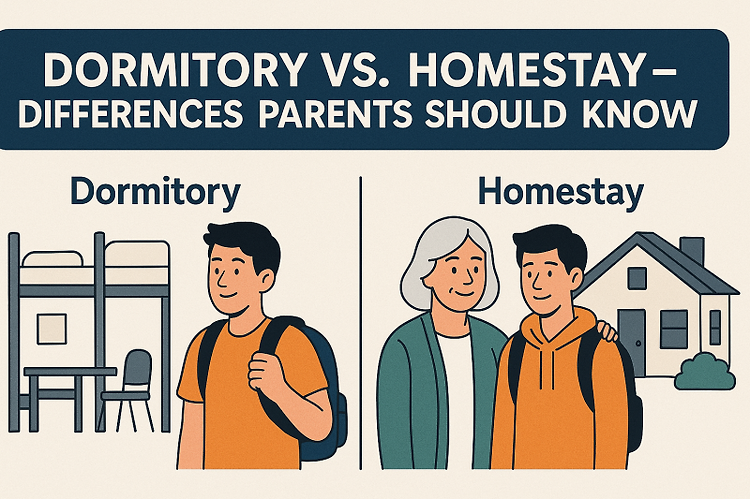 DORMITORY VS. HOMESTAY– DIFFERENCES PARENTS SHOULD KNOW

Dormitory

Homestay